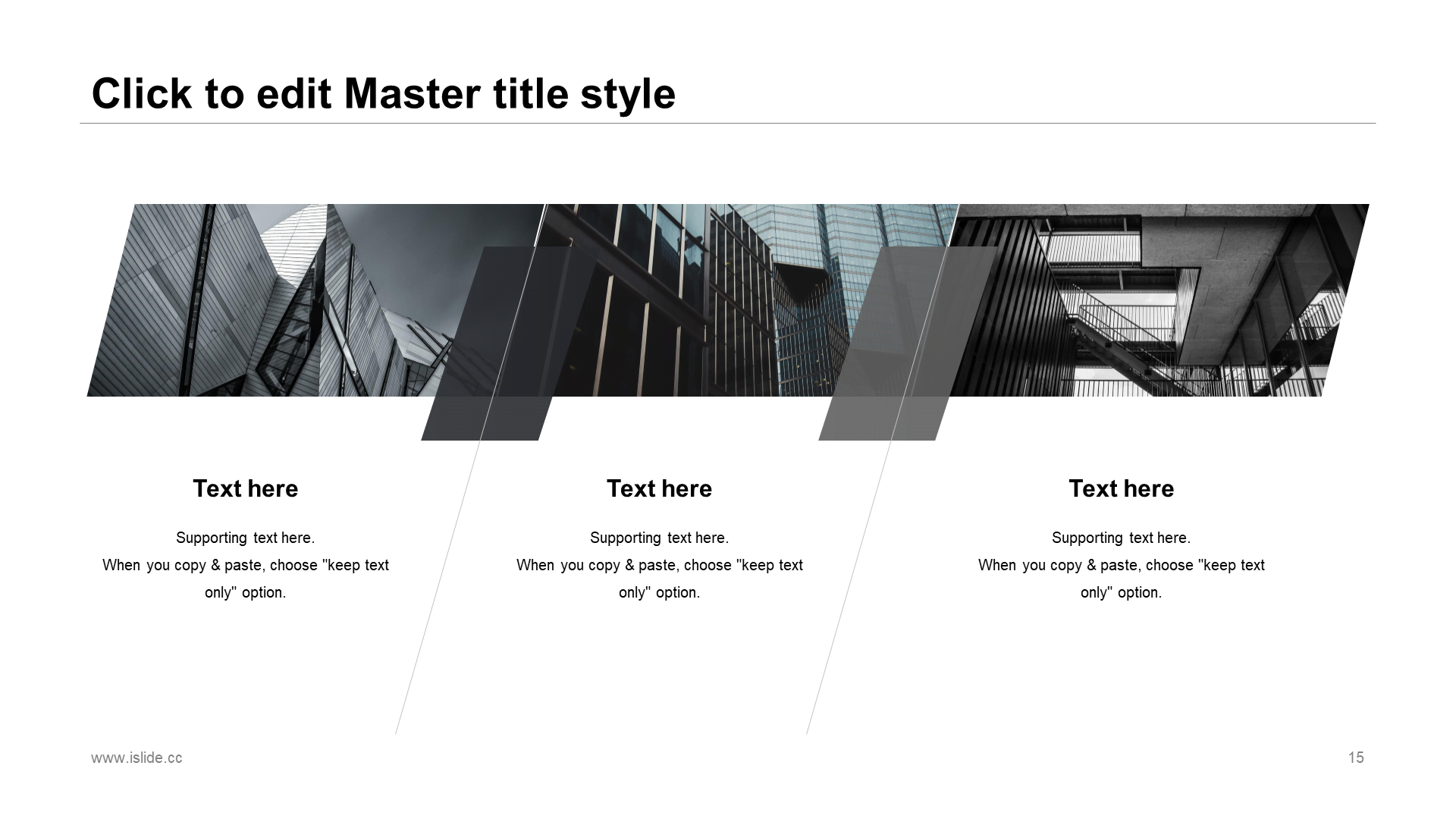 Click to edit Master title style

Text here

Supporting text here.
When you copy & paste, choose "keep text only" option.

Text here

Supporting text here.
When you copy & paste, choose "keep text only" option.

Text here

Supporting text here.
When you copy & paste, choose "keep text only" option.

www.islide.cc

15